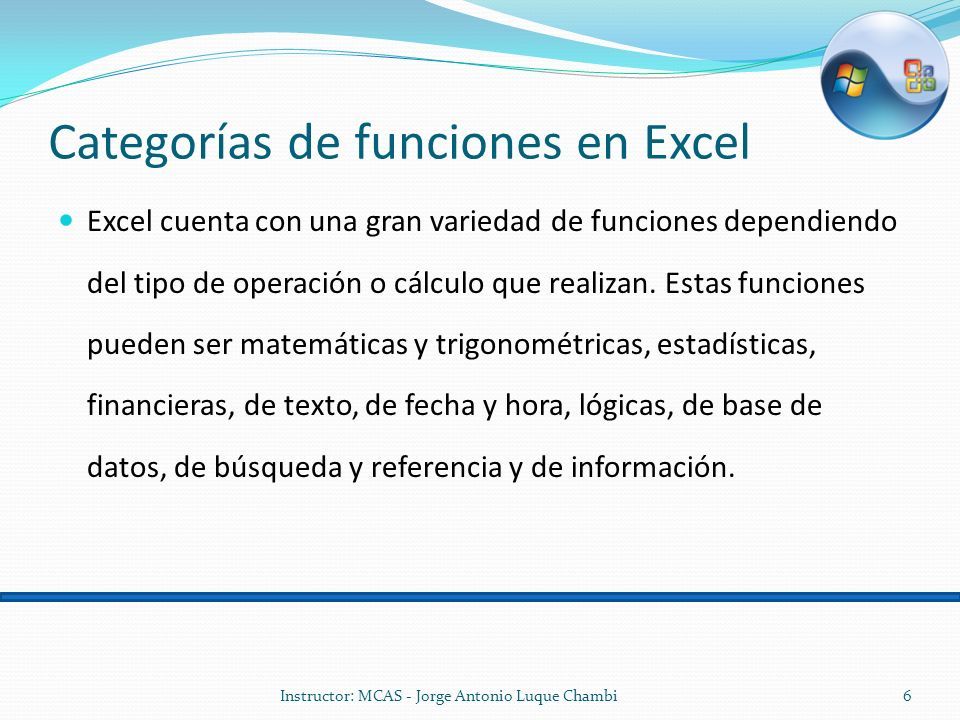 Categorías de funciones en Excel

Excel cuenta con una gran variedad de funciones dependiendo del tipo de operación o cálculo que realizan. Estas funciones pueden ser matemáticas y trigonométricas, estadísticas, financieras, de texto, de fecha y hora, lógicas, de base de datos, de búsqueda y referencia y de información.

Instructor: MCAS - Jorge Antonio Luque Chambi

6